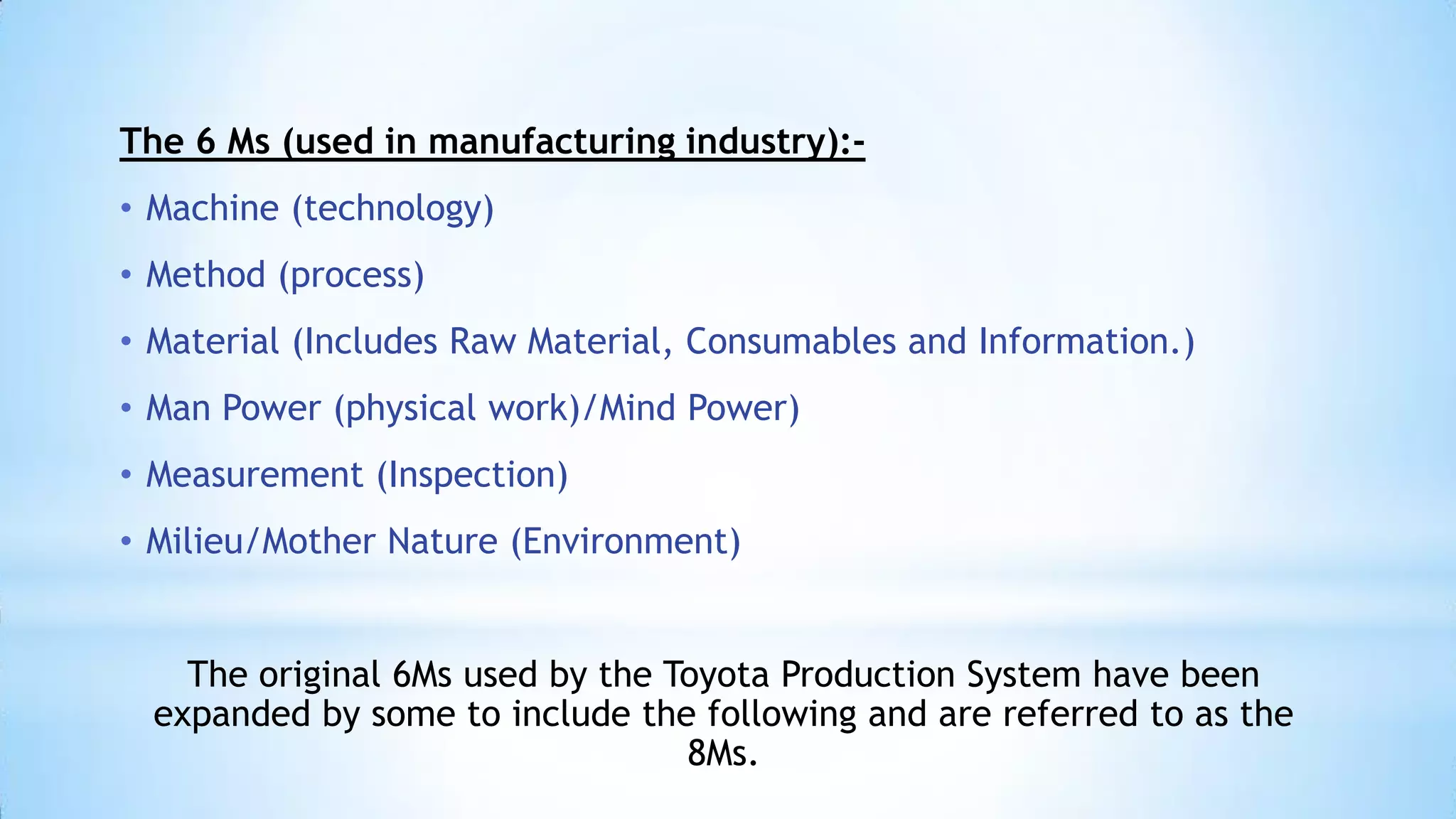 The 6 Ms (used in manufacturing industry):-

• Machine (technology)
• Method (process)
• Material (Includes Raw Material, Consumables and Information.)
• Man Power (physical work)/Mind Power)
• Measurement (Inspection)
• Milieu/Mother Nature (Environment)

The original 6Ms used by the Toyota Production System have been expanded by some to include the following and are referred to as the 8Ms.